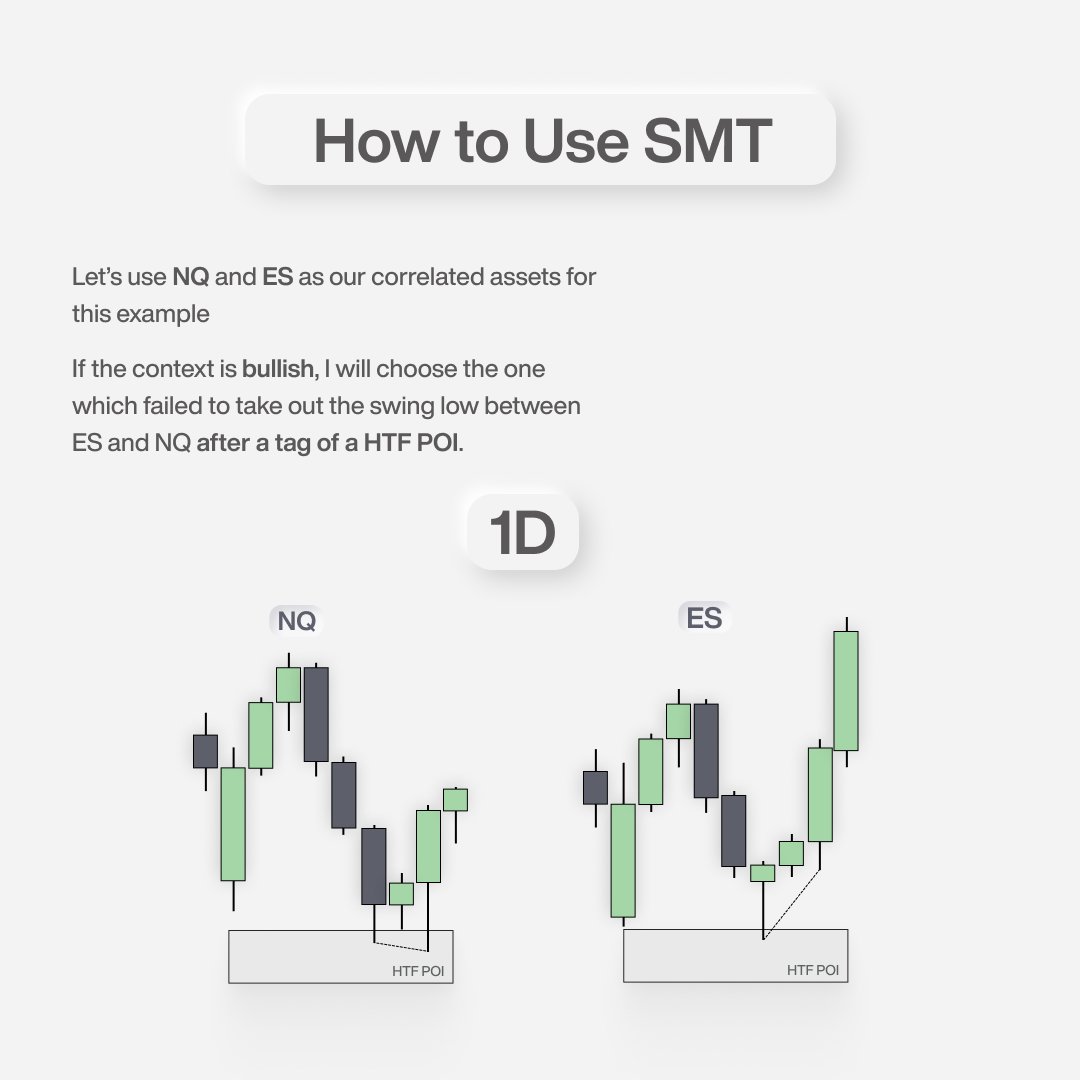 How to Use SMT

Let's use NQ and ES as our correlated assets for this example

If the context is bullish, I will choose the one which failed to take out the swing low between ES and NQ after a tag of a HTF POI.

1D

NQ

HTF POI

ES

HTF POI